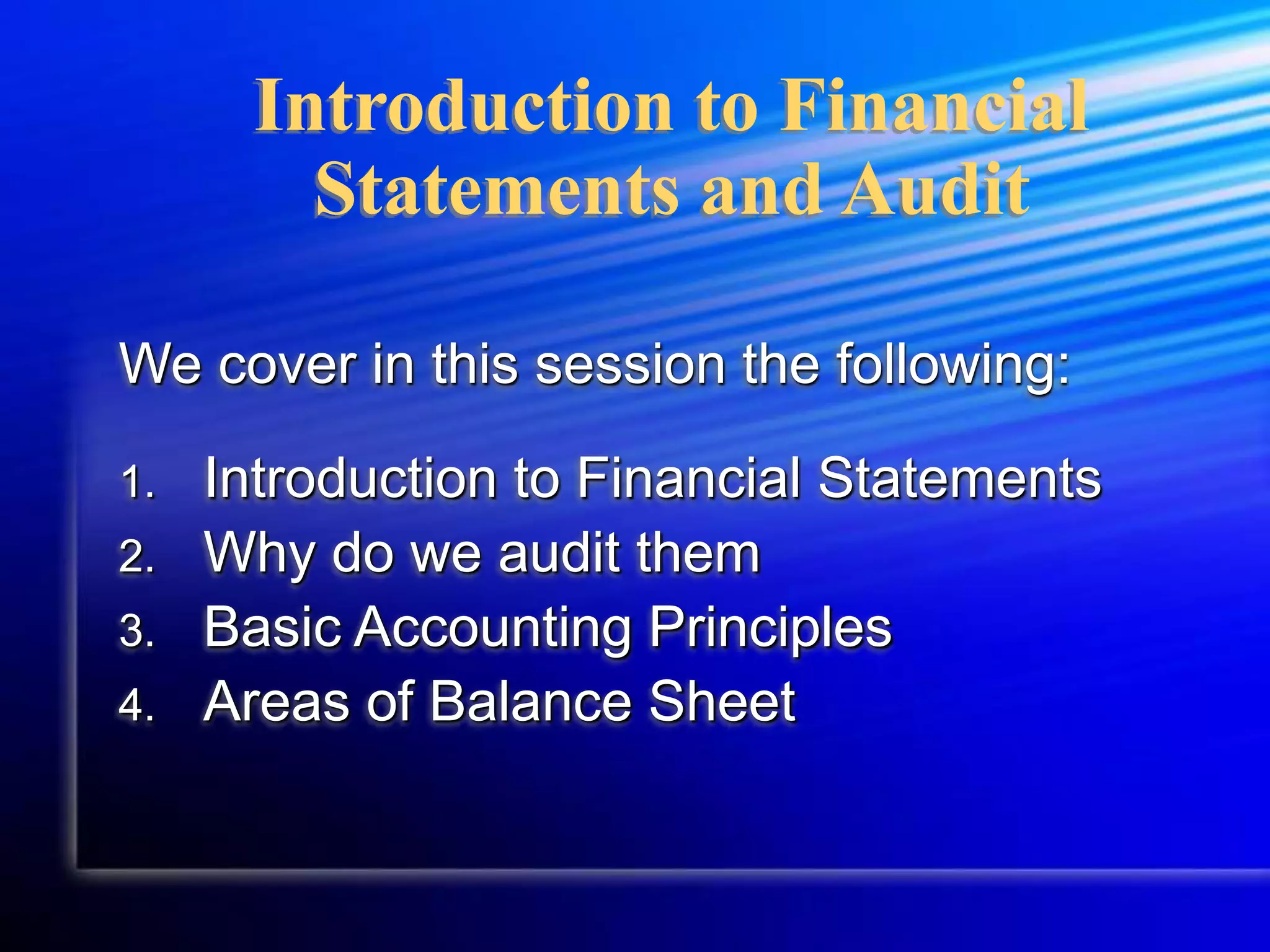 Introduction to Financial Statements and Audit

We cover in this session the following:

1. Introduction to Financial Statements
2. Why do we audit them
3. Basic Accounting Principles
4. Areas of Balance Sheet